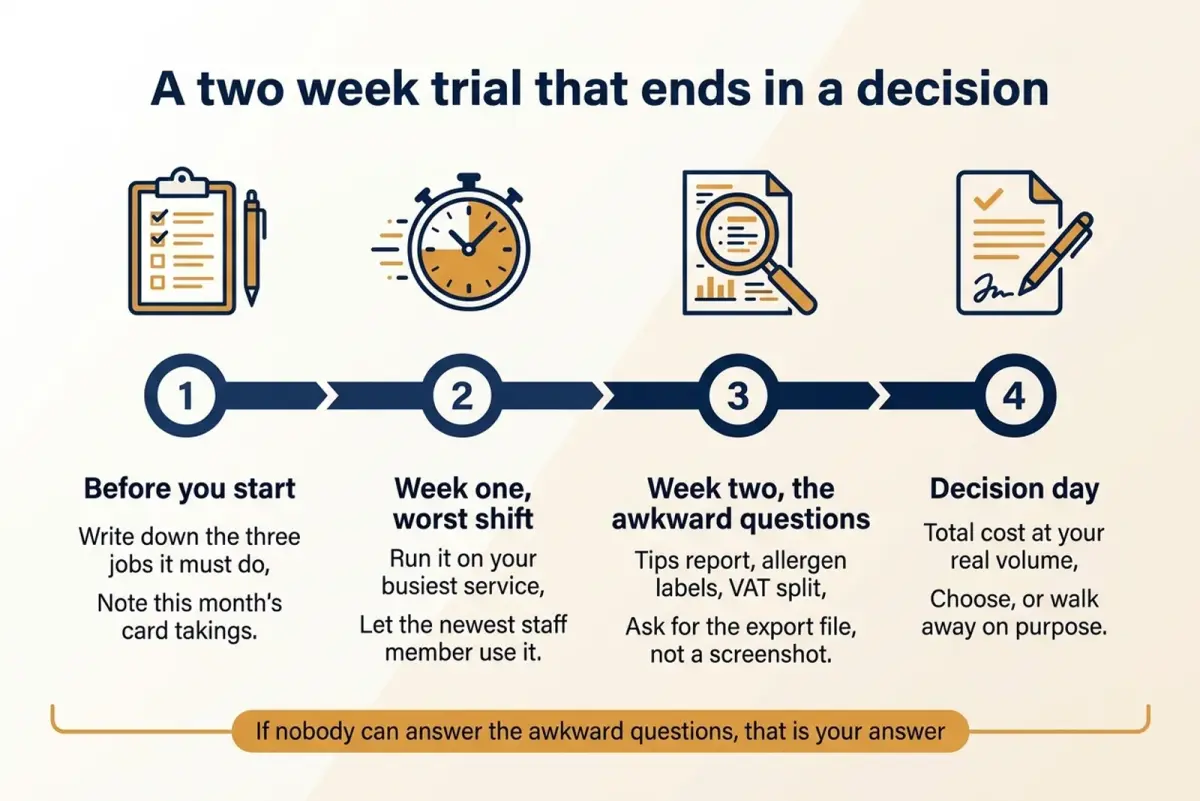 A two week trial that ends in a decision

1

Before you start

Write down the three jobs it must do,

Note this month's card takings.

2

Week one, worst shift

Run it on your busiest service,

Let the newest staff member use it.

3

Week two, the awkward questions

Tips report, allergen labels, VAT split,

Ask for the export file, not a screenshot.

4

Decision day

Total cost at your real volume,

Choose, or walk away on purpose.

If nobody can answer the awkward questions, that is your answer